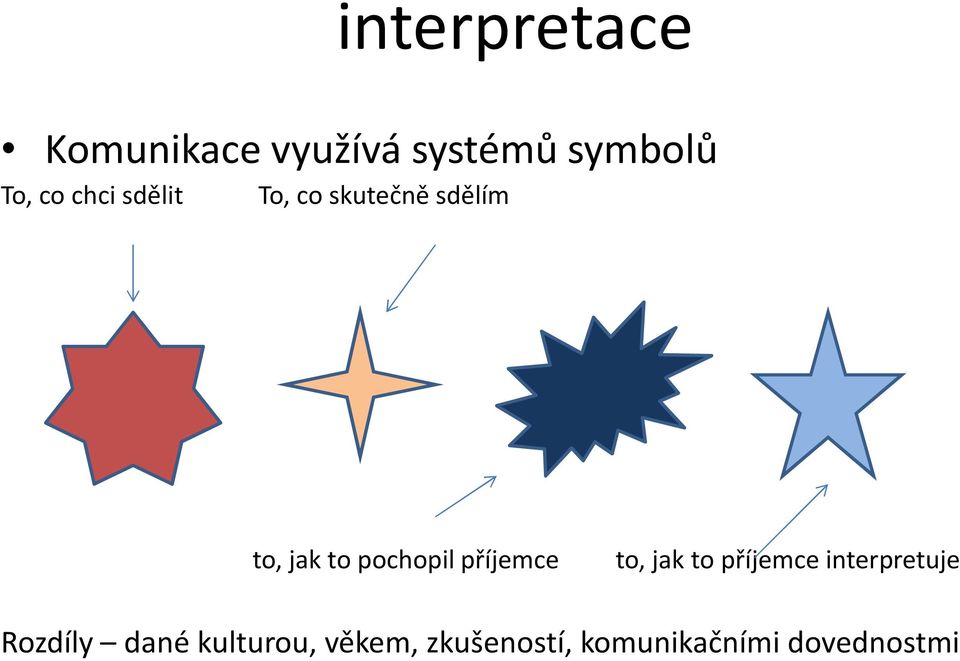 interpretace

• Komunikace využívá systémů symbolů

To, co chci sdělit

To, co skutečně sdělím

to, jak to pochopil příjemce

to, jak to příjemce interpretuje

Rozdíly – dané kulturou, věkem, zkušeností, komunikačními dovednostmi